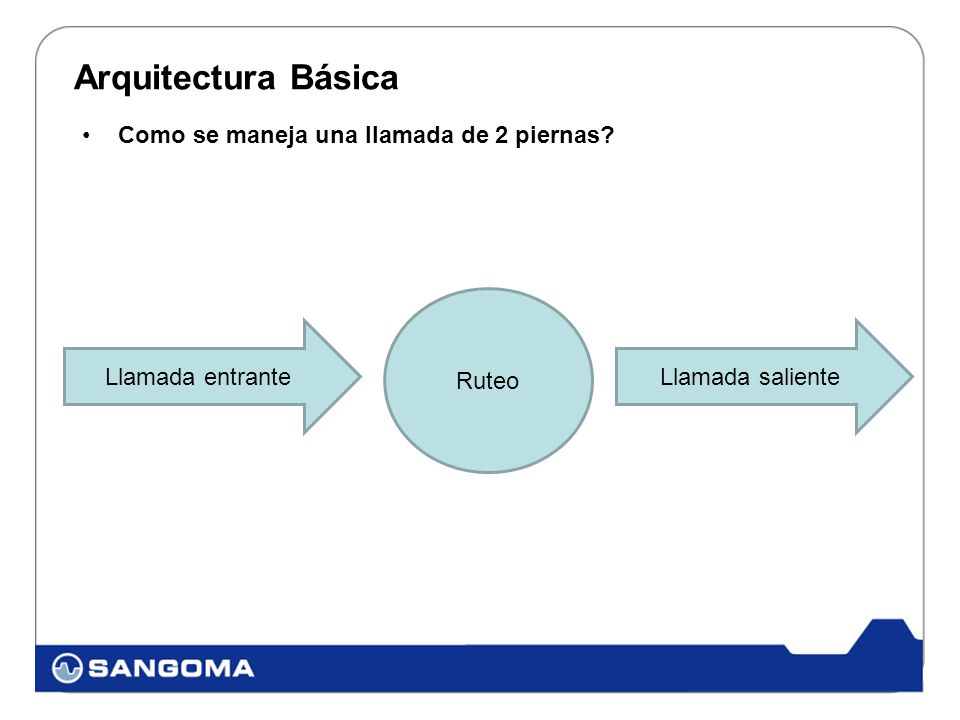 Arquitectura Básica

• Como se maneja una llamada de 2 piernas?

Llamada entrante

Ruteo

Llamada saliente

SANGOMA